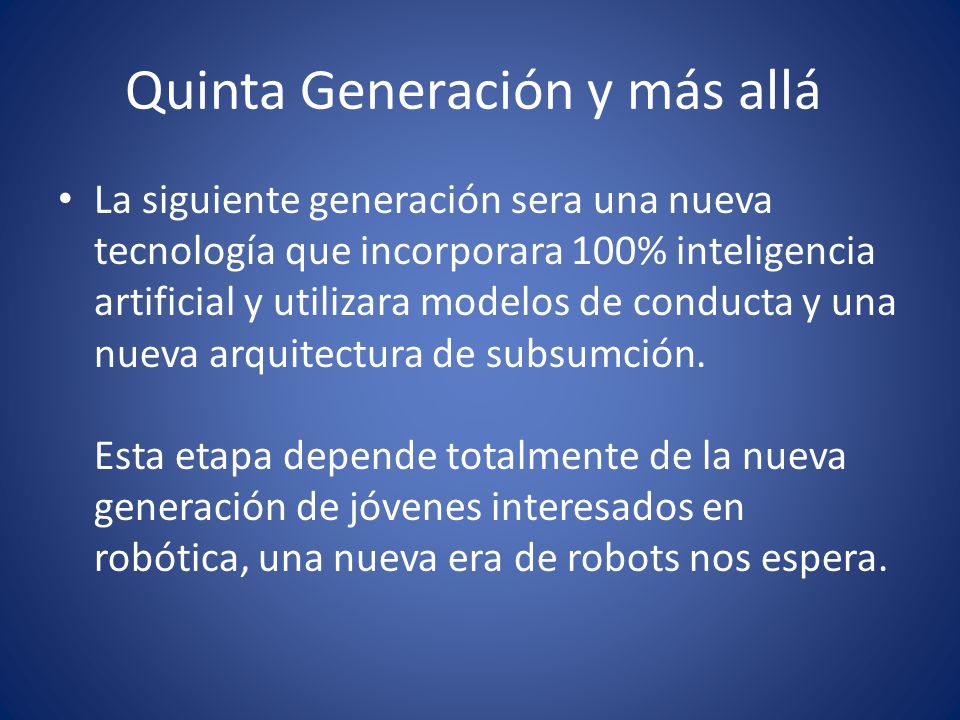 Quinta Generación y más allá

• La siguiente generación sera una nueva tecnología que incorporara 100% inteligencia artificial y utilizara modelos de conducta y una nueva arquitectura de subsumción.

Esta etapa depende totalmente de la nueva generación de jóvenes interesados en robótica, una nueva era de robots nos espera.